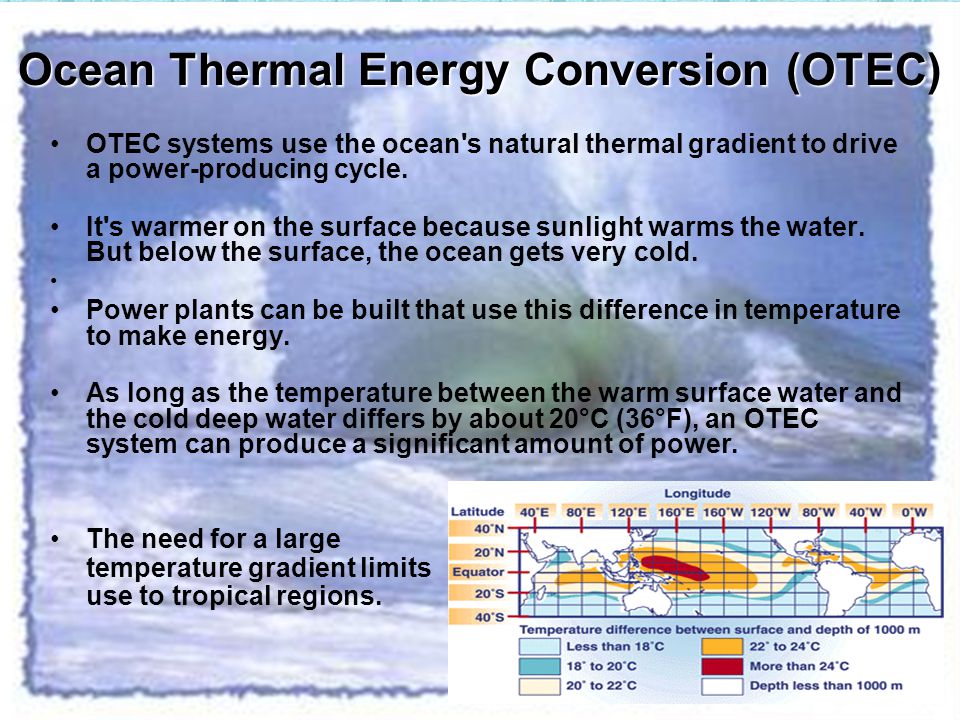 Ocean Thermal Energy Conversion (OTEC)

• OTEC systems use the ocean's natural thermal gradient to drive a power-producing cycle.

• It's warmer on the surface because sunlight warms the water. But below the surface, the ocean gets very cold.

•

• Power plants can be built that use this difference in temperature to make energy.

• As long as the temperature between the warm surface water and the cold deep water differs by about 20°C (36°F), an OTEC system can produce a significant amount of power.

• The need for a large temperature gradient limits use to tropical regions.

Longitude

Latitude 40°E 80°E 120°E 160°E 160°W 120°W 80°W 40°W 0°W

40°N
20°N
Equator
20°S
40°S

Temperature difference between surface and depth of 1000 m

Less than 18°C
18° to 20°C
20° to 22°C
22° to 24°C
More than 24°C
Depth less than 1000 m